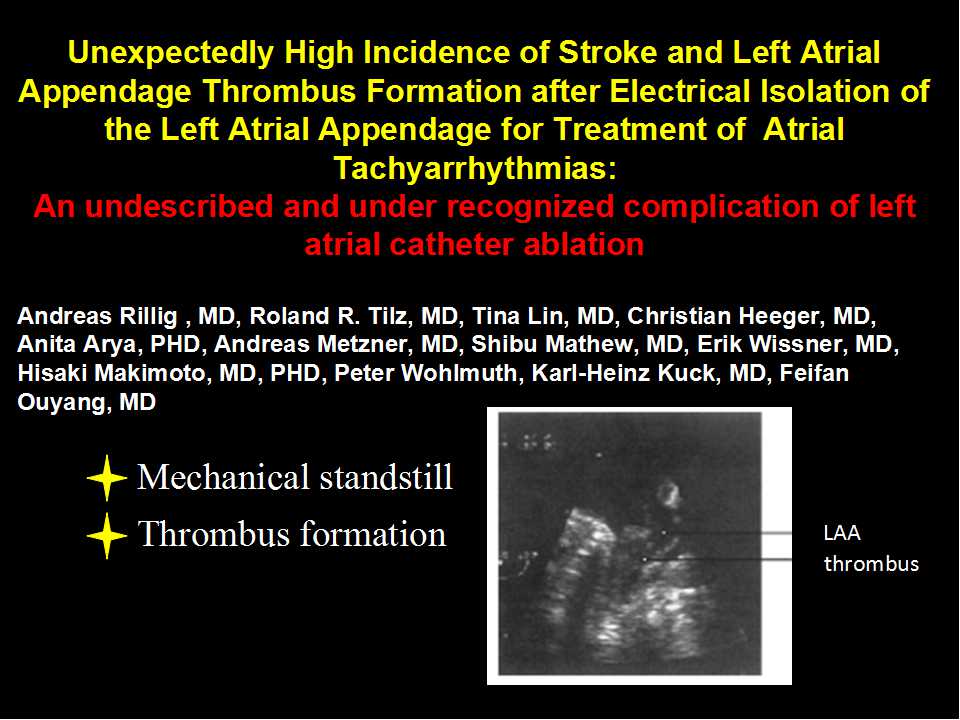 Unexpectedly High Incidence of Stroke and Left Atrial Appendage Thrombus Formation after Electrical Isolation of the Left Atrial Appendage for Treatment of Atrial Tachyarrhythmias:

An undescribed and under recognized complication of left atrial catheter ablation

Andreas Rillig , MD, Roland R. Tilz, MD, Tina Lin, MD, Christian Heeger, MD, Anita Arya, PHD, Andreas Metzner, MD, Shibu Mathew, MD, Erik Wissner, MD, Hisaki Makimoto, MD, PHD, Peter Wohlmuth, Karl-Heinz Kuck, MD, Feifan Ouyang, MD

Mechanical standstill

Thrombus formation

LAA thrombus